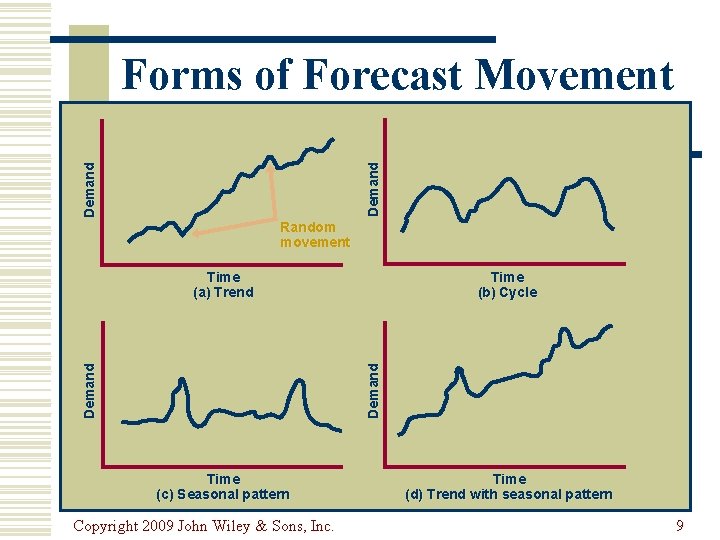 Forms of Forecast Movement

Demand

Random movement

Time
(a) Trend

Demand

Time
(b) Cycle

Demand

Time
(c) Seasonal pattern

Demand

Time
(d) Trend with seasonal pattern

Copyright 2009 John Wiley & Sons, Inc.

9